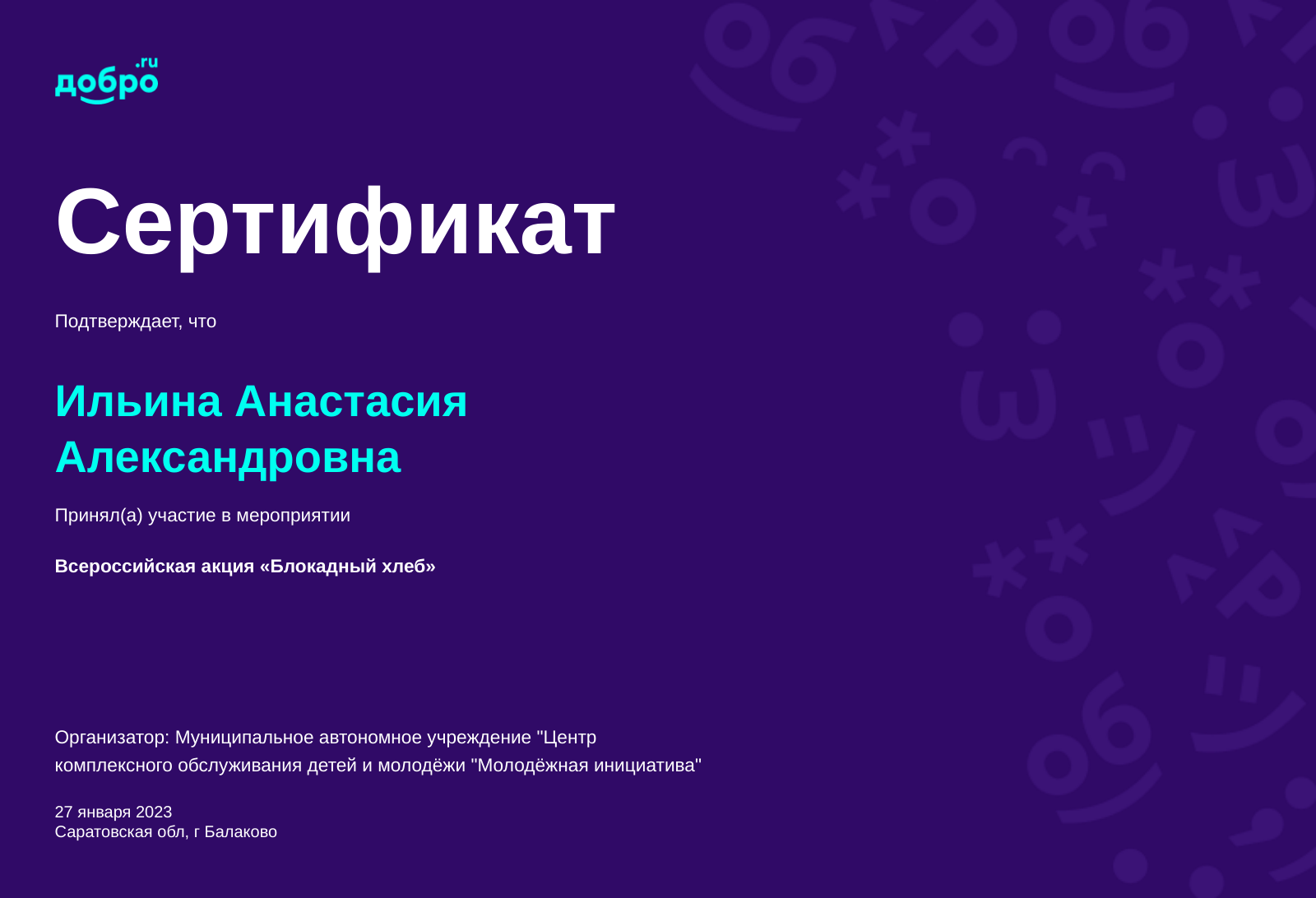 добро.ru

Сертификат

Подтверждает, что

Ильина Анастасия Александровна

Принял(а) участие в мероприятии

Всероссийская акция «Блокадный хлеб»

Организатор: Муниципальное автономное учреждение "Центр комплексного обслуживания детей и молодёжи "Молодёжная инициатива"

27 января 2023
Саратовская обл, г Балаково